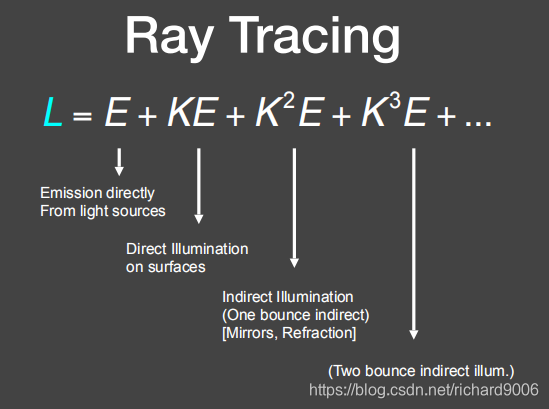 Ray Tracing

$L = E + KE + K^2E + K^3E + \ldots$

Emission directly
From light sources

Direct Illumination
on surfaces

Indirect Illumination
(One bounce indirect)
[Mirrors, Refraction]

(Two bounce indirect illum.)

https://blog.csdn.net/richard9006